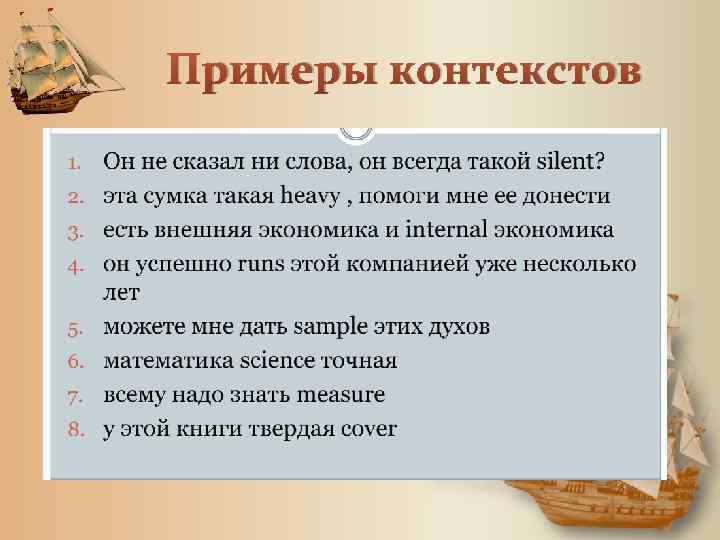 Примеры контекстов

1. Он не сказал ни слова, он всегда такой silent?
2. эта сумка такая heavy , помоги мне ее донести
3. есть внешняя экономика и internal экономика
4. он успешно runs этой компанией уже несколько лет
5. можете мне дать sample этих духов
6. математика science точная
7. всему надо знать measure
8. у этой книги твердая cover